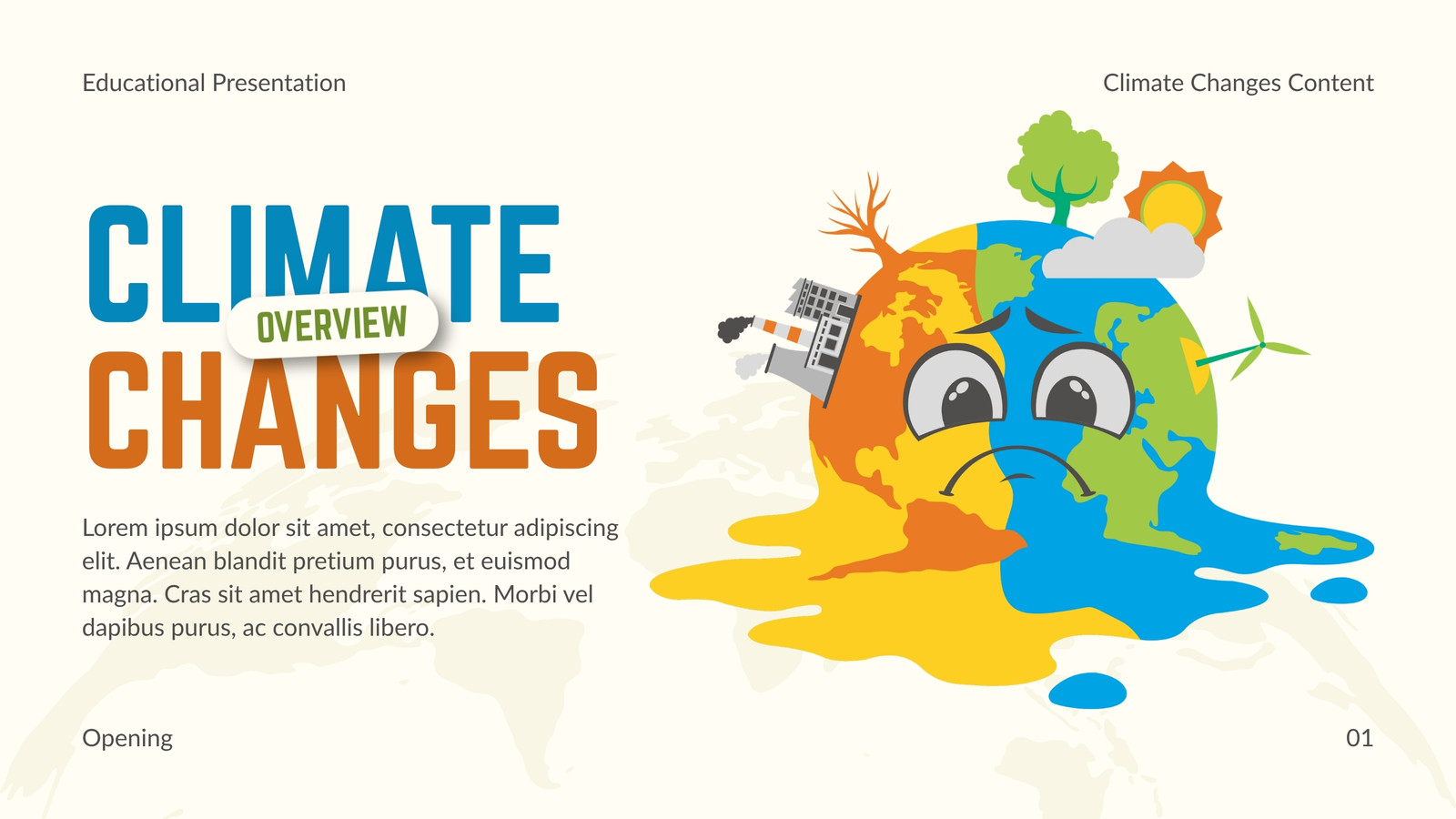 Educational Presentation

Climate Changes Content

CLIMATE
OVERVIEW
CHANGES

Lorem ipsum dolor sit amet, consectetur adipiscing elit. Aenean blandit pretium purus, et euismod magna. Cras sit amet hendrerit sapien. Morbi vel dapibus purus, ac convallis libero.

Opening

01